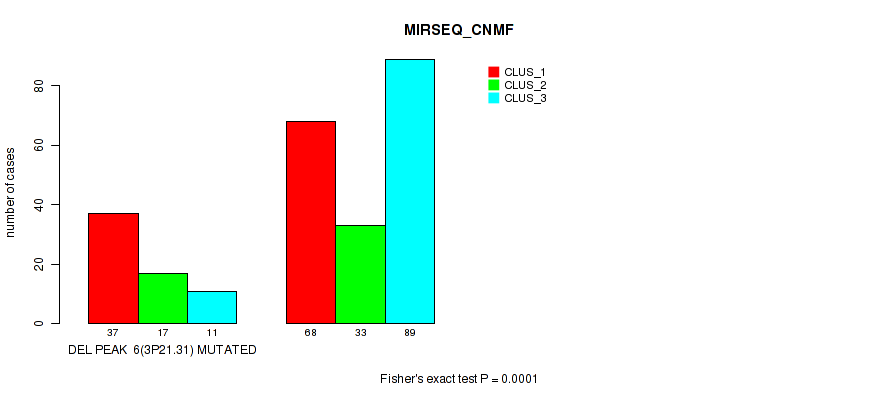 MIRSEQ_CNMF

CLUS_1
CLUS_2
CLUS_3

number of cases

0
20
40
60
80

37
17
11
68
33
89

DEL PEAK 6(3P21.31) MUTATED

Fisher's exact test P = 0.0001